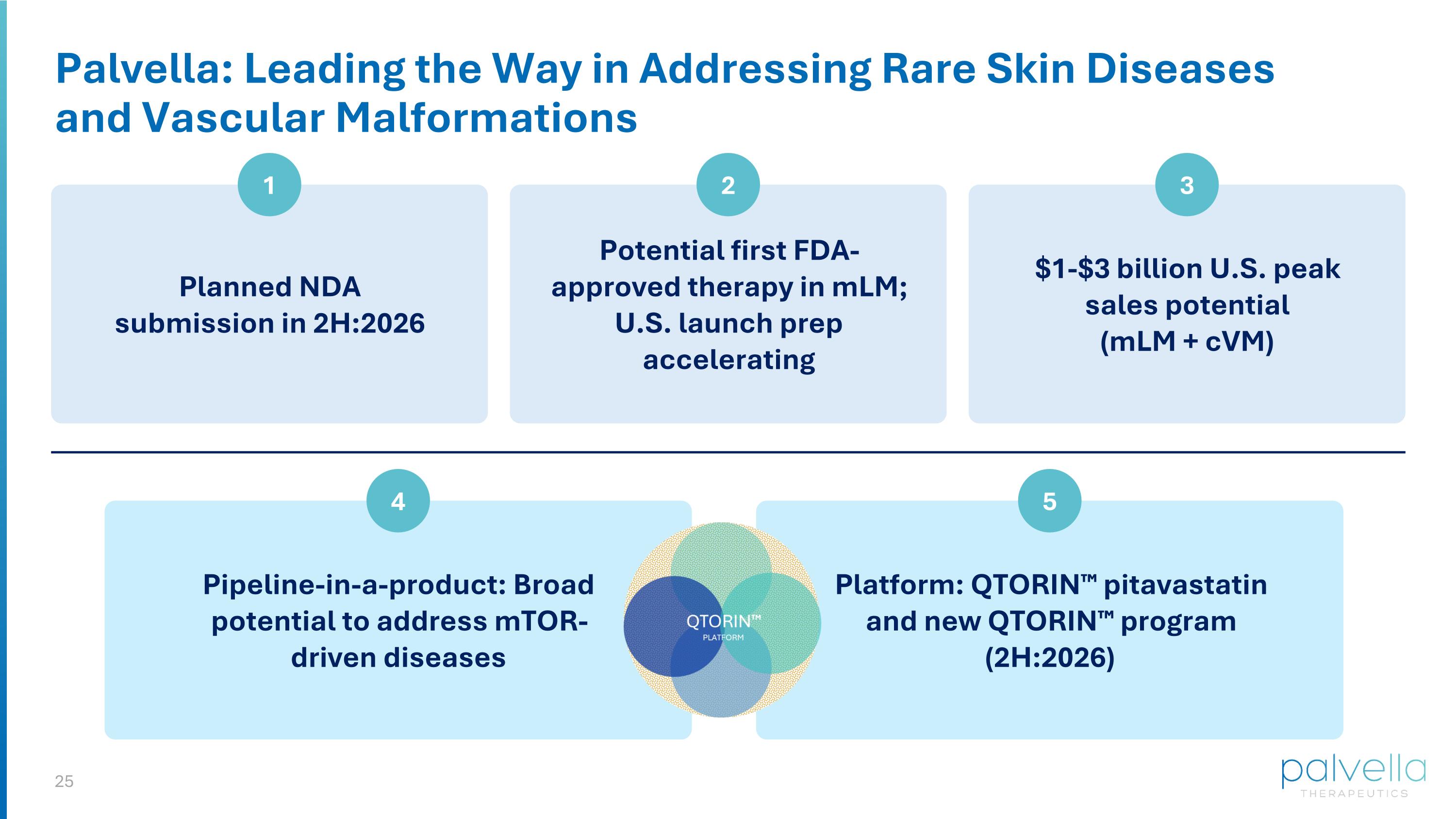 Palvella: Leading the Way in Addressing Rare Skin Diseases and Vascular Malformations

1

Planned NDA submission in 2H:2026

2

Potential first FDA-approved therapy in mLM; U.S. launch prep accelerating

3

\$1-\$3 billion U.S. peak sales potential (mLM + cVM)

4

Pipeline-in-a-product: Broad potential to address mTOR-driven diseases

QTORIN™
PLATFORM

5

Platform: QTORIN™ pitavastatin and new QTORIN™ program (2H:2026)

25

palvella
THERAPEUTICS